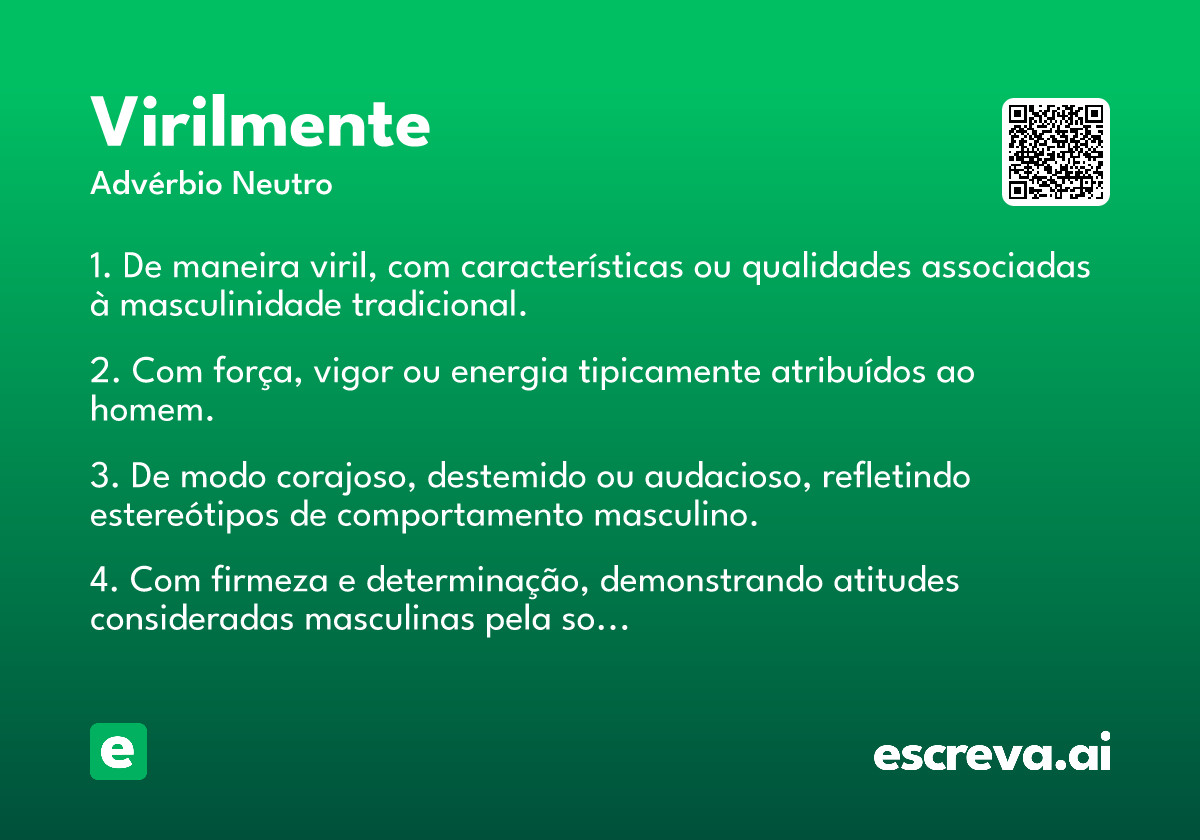 Virilmente

Advérbio Neutro

1. De maneira viril, com características ou qualidades associadas à masculinidade tradicional.

2. Com força, vigor ou energia tipicamente atribuídos ao homem.

3. De modo corajoso, destemido ou audacioso, refletindo estereótipos de comportamento masculino.

4. Com firmeza e determinação, demonstrando atitudes consideradas masculinas pela so...

e

escreva.ai